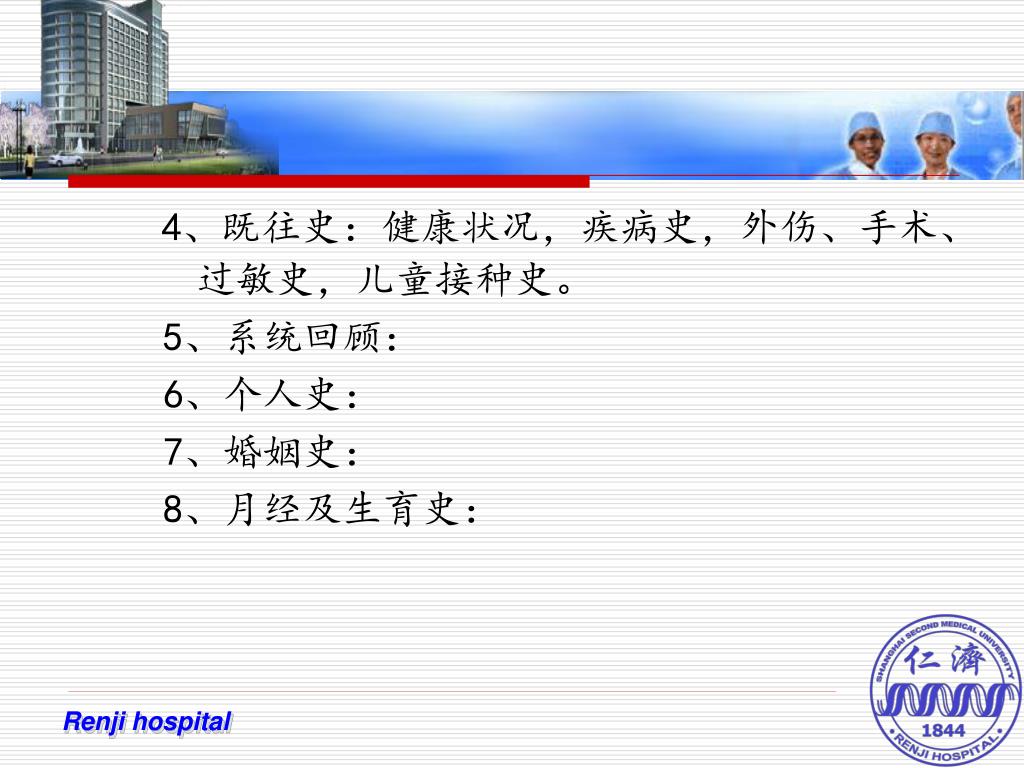 4、既往史：健康状况，疾病史，外伤、手术、过敏史，儿童接种史。

5、系统回顾：

6、个人史：

7、婚姻史：

8、月经及生育史：

Renji hospital

SHANGHAI SECOND MEDICAL UNIVERSITY
仁濟
1844
RENJI HOSPITAL